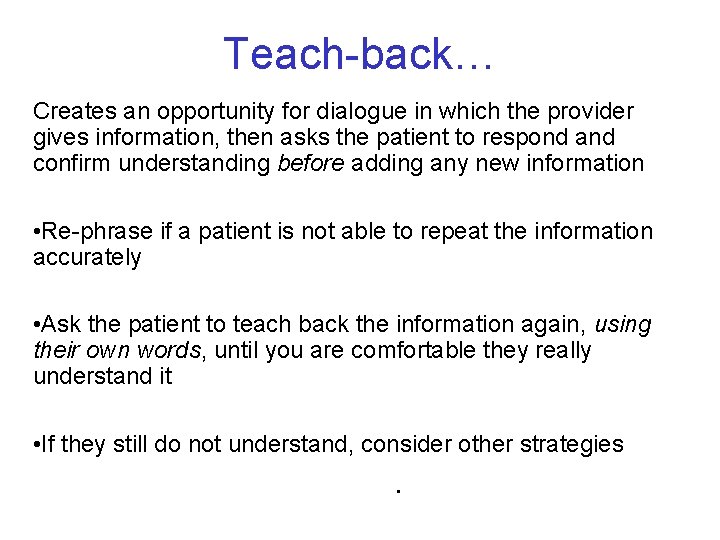 Teach-back…

Creates an opportunity for dialogue in which the provider gives information, then asks the patient to respond and confirm understanding before adding any new information

•Re-phrase if a patient is not able to repeat the information accurately

•Ask the patient to teach back the information again, using their own words, until you are comfortable they really understand it

•If they still do not understand, consider other strategies

.